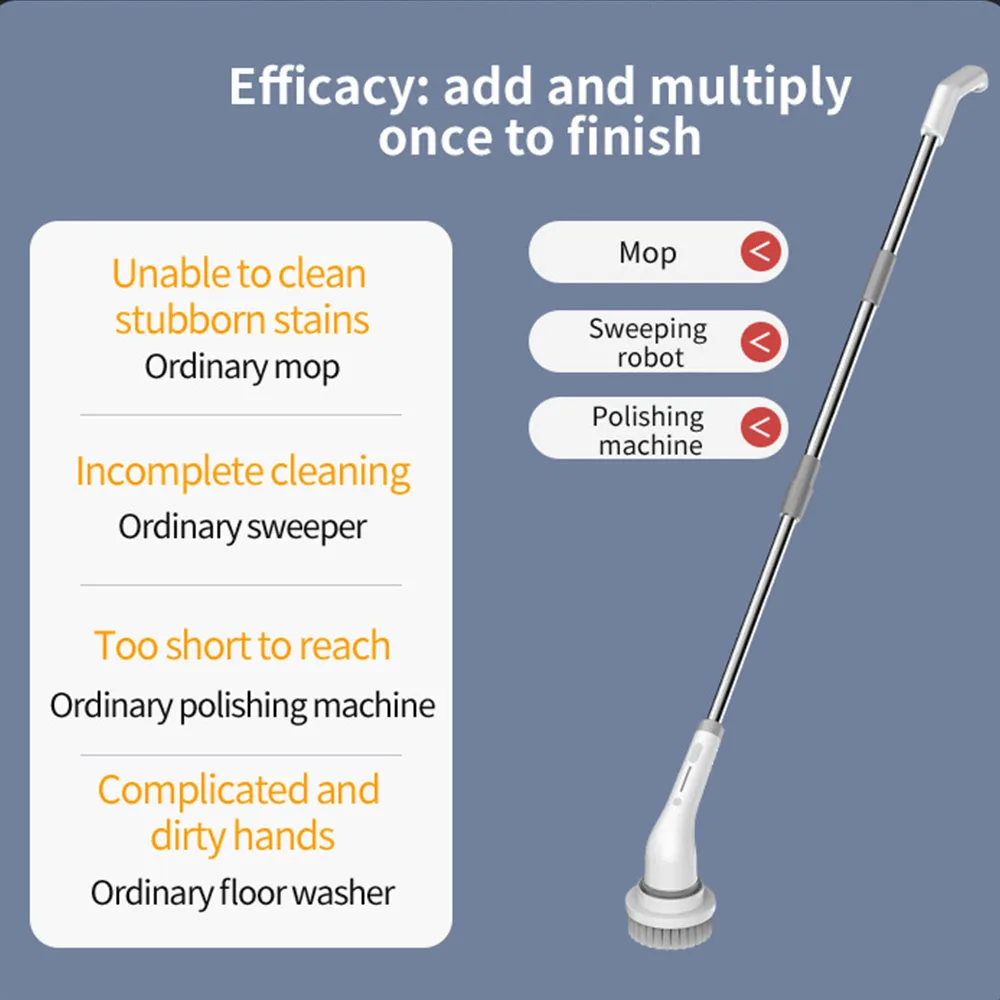 Efficacy: add and multiply once to finish

Unable to clean stubborn stains
Ordinary mop

Incomplete cleaning
Ordinary sweeper

Too short to reach
Ordinary polishing machine

Complicated and dirty hands
Ordinary floor washer

Mop <

Sweeping robot <

Polishing machine <